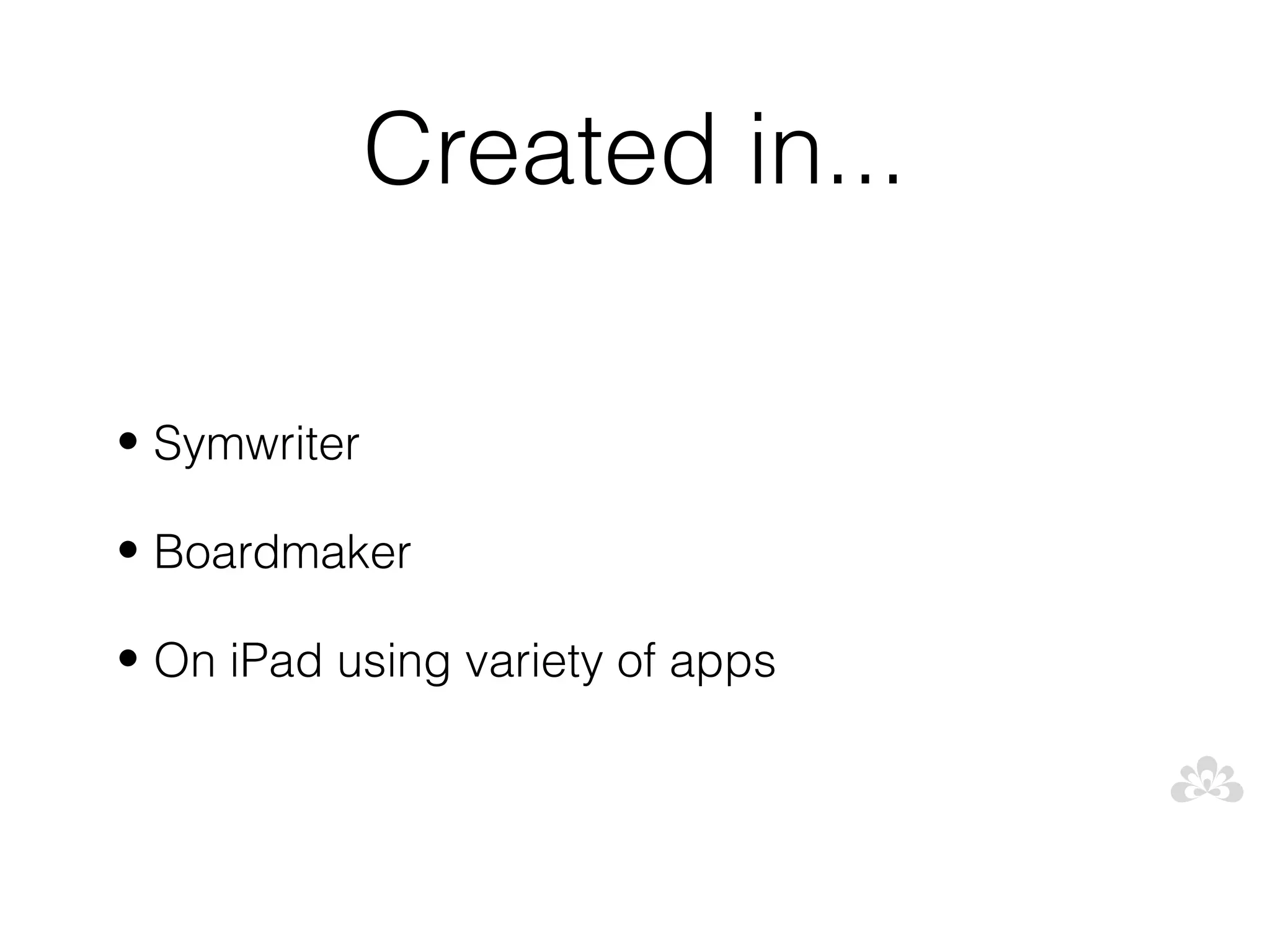 Created in...

• Symwriter

• Boardmaker

• On iPad using variety of apps